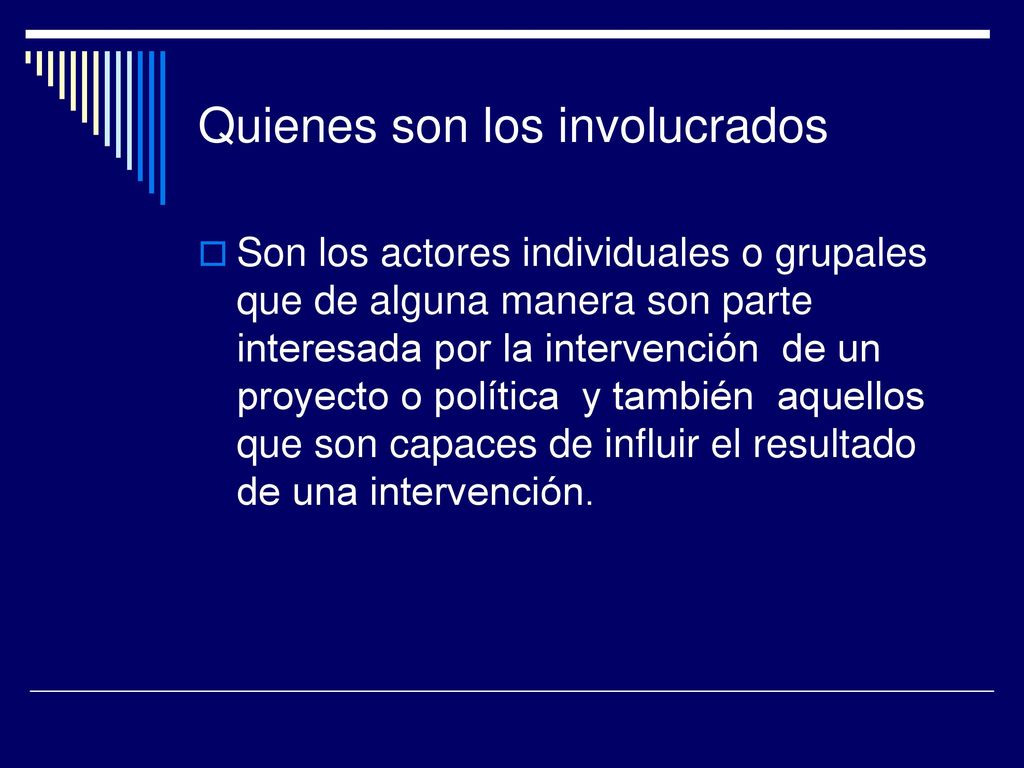 Quienes son los involucrados

Son los actores individuales o grupales que de alguna manera son parte interesada por la intervención de un proyecto o política y también aquellos que son capaces de influir el resultado de una intervención.